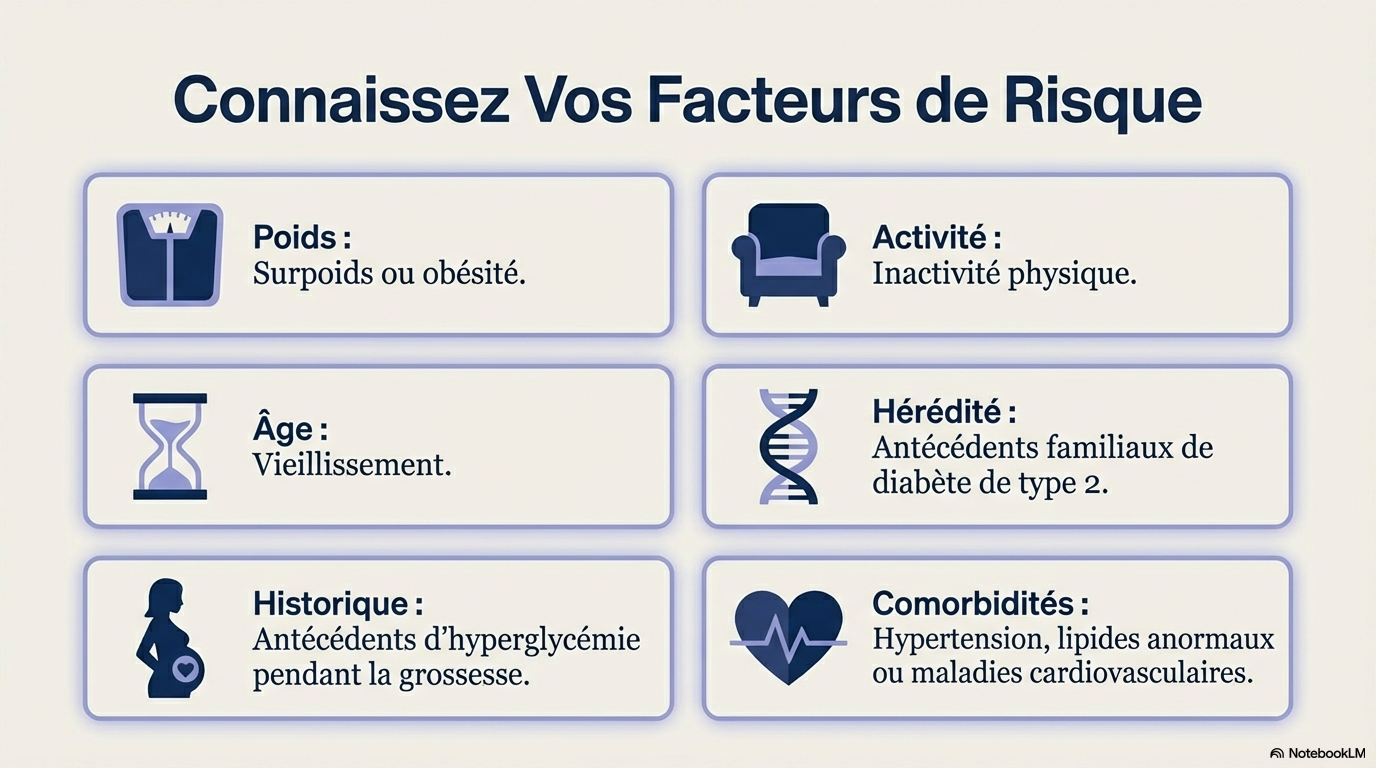 Connaissez Vos Facteurs de Risque

Poids :
Surpoids ou obésité.

Activité :
Inactivité physique.

Âge :
Vieillissement.

Hérédité :
Antécédents familiaux de diabète de type 2.

Historique :
Antécédents d'hyperglycémie pendant la grossesse.

Comorbidités :
Hypertension, lipides anormaux ou maladies cardiovasculaires.

NotebookLM